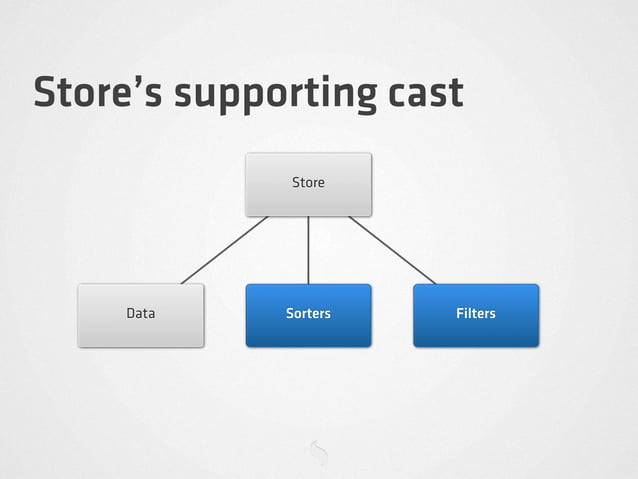 Store’s supporting cast

Store

Data

Sorters

Filters